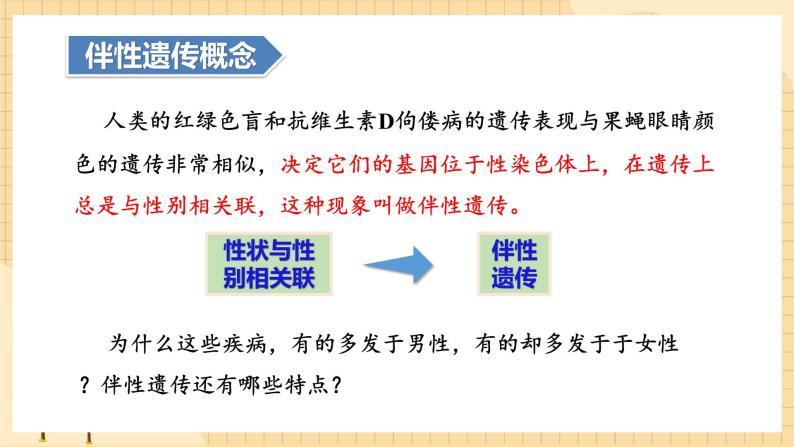 伴性遗传概念

人类的红绿色盲和抗维生素D佝偻病的遗传表现与果蝇眼睛颜色的遗传非常相似，决定它们的基因位于性染色体上，在遗传上总是与性别相关联，这种现象叫做伴性遗传。

性状与性别相关联

伴性遗传

为什么这些疾病，有的多发于男性，有的却多发于于女性？伴性遗传还有哪些特点？